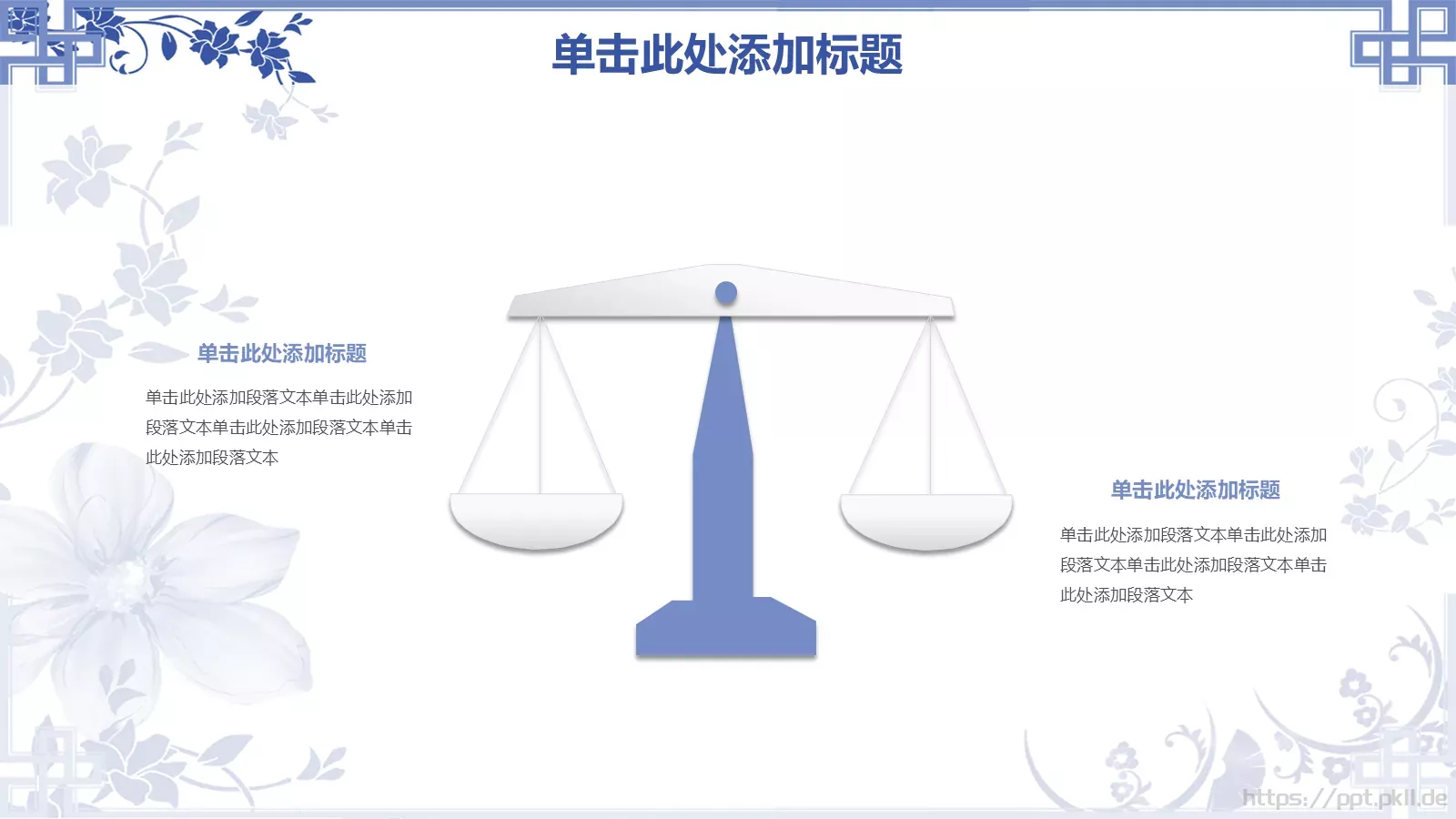 单击此处添加标题

单击此处添加标题

单击此处添加段落文本单击此处添加段落文本单击此处添加段落文本单击此处添加段落文本

单击此处添加标题

单击此处添加段落文本单击此处添加段落文本单击此处添加段落文本单击此处添加段落文本

https://ppt.pkll.de